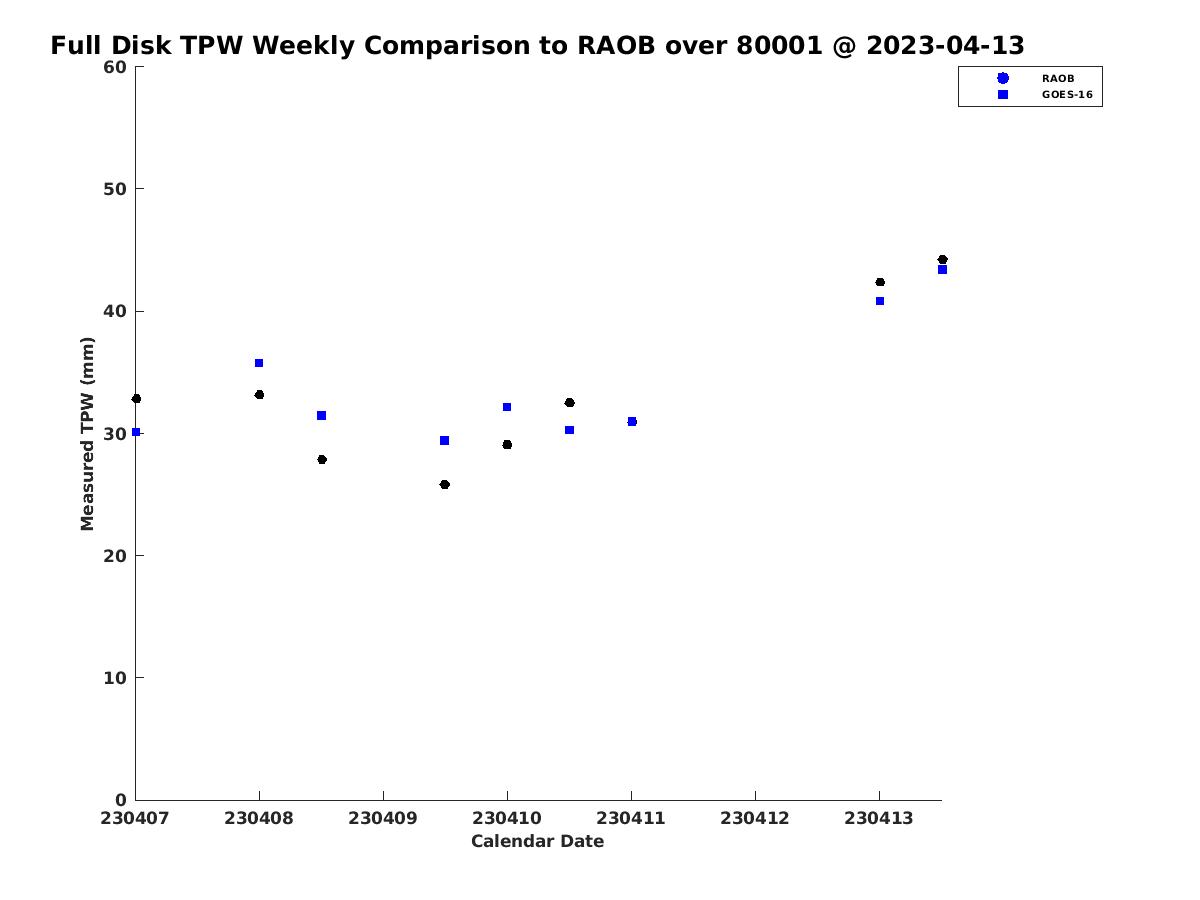 Full Disk TPW Weekly Comparison to RAOB over 80001 @ 2023-04-13

RAOB
GOES-16

Measured TPW (mm)

60
50
40
30
20
10
0

230407 230408 230409 230410 230411 230412 230413

Calendar Date